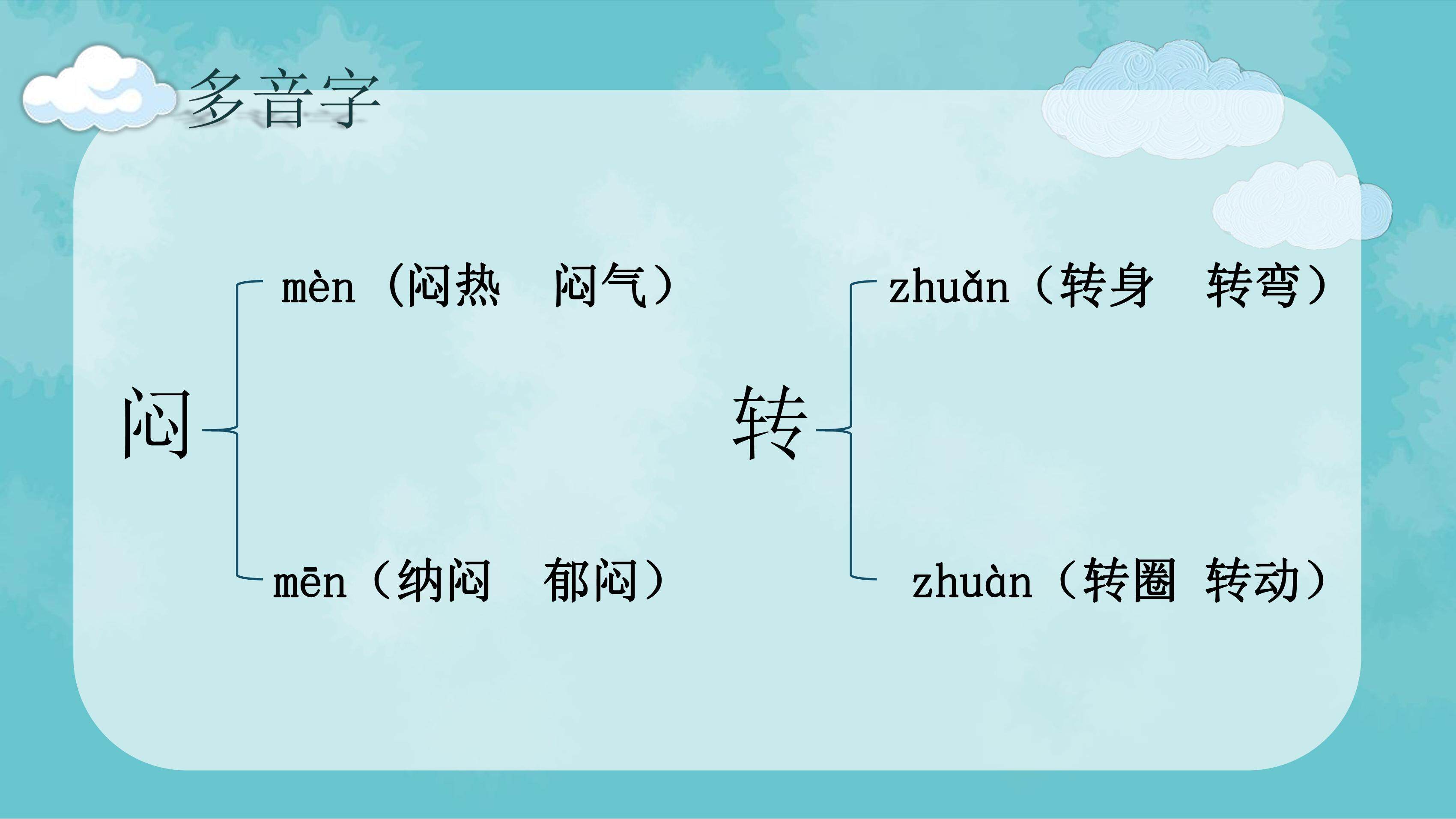 多音字

闷

mèn（闷热　闷气）

mēn（纳闷　郁闷）

转

zhuǎn（转身　转弯）

zhuàn（转圈　转动）